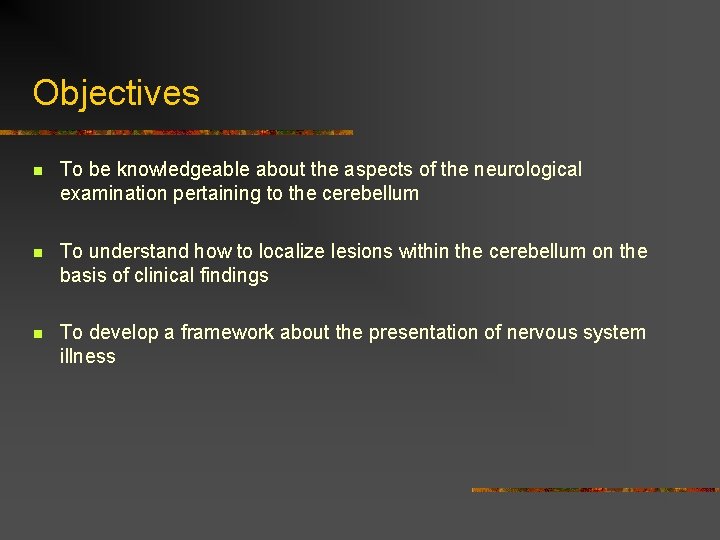 Objectives

- To be knowledgeable about the aspects of the neurological examination pertaining to the cerebellum

- To understand how to localize lesions within the cerebellum on the basis of clinical findings

- To develop a framework about the presentation of nervous system illness